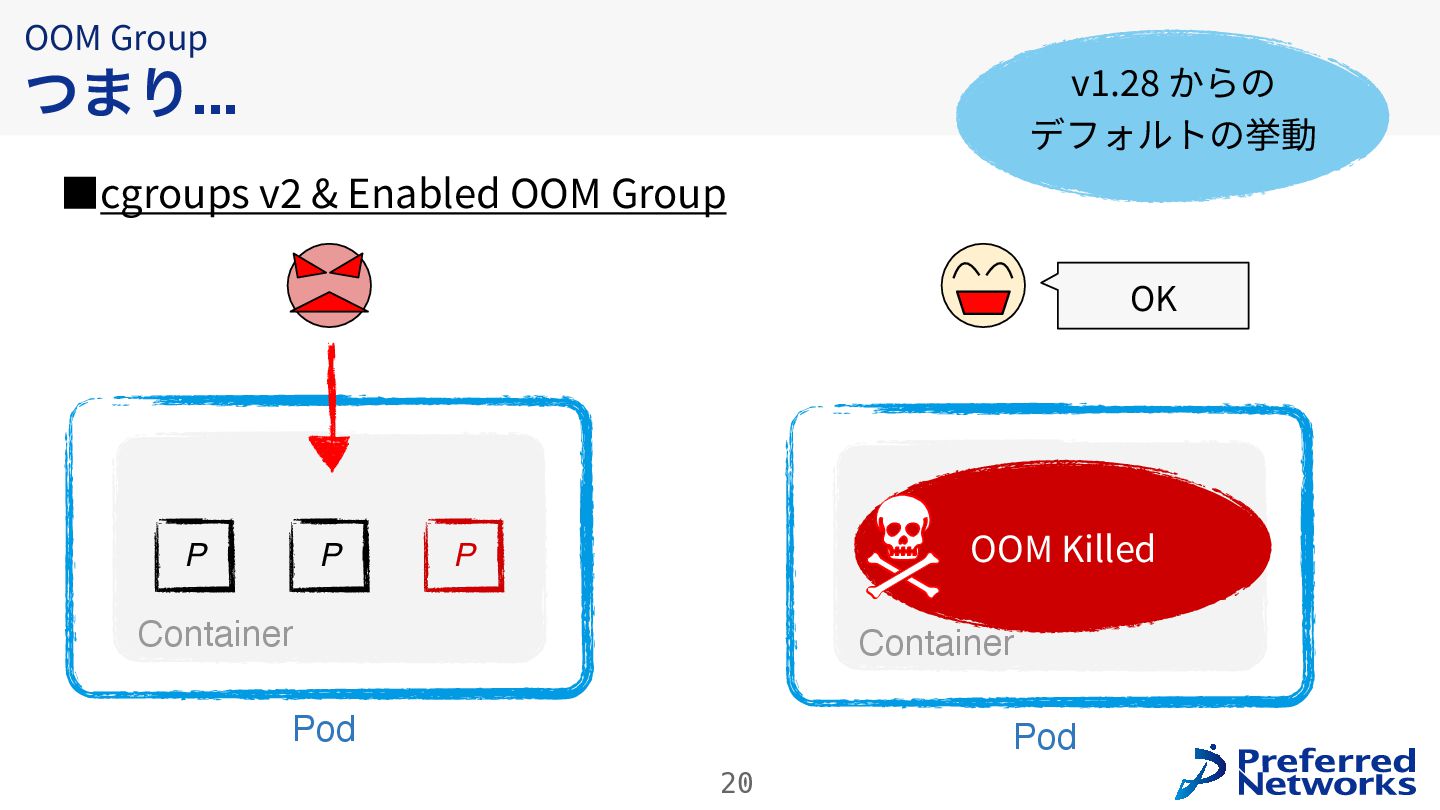 OOM Group
つまり...

v1.28 からの
デフォルトの挙動

■cgroups v2 & Enabled OOM Group

OK

P P P

Container

Pod

OOM Killed

Container

Pod

20

Preferred Networks